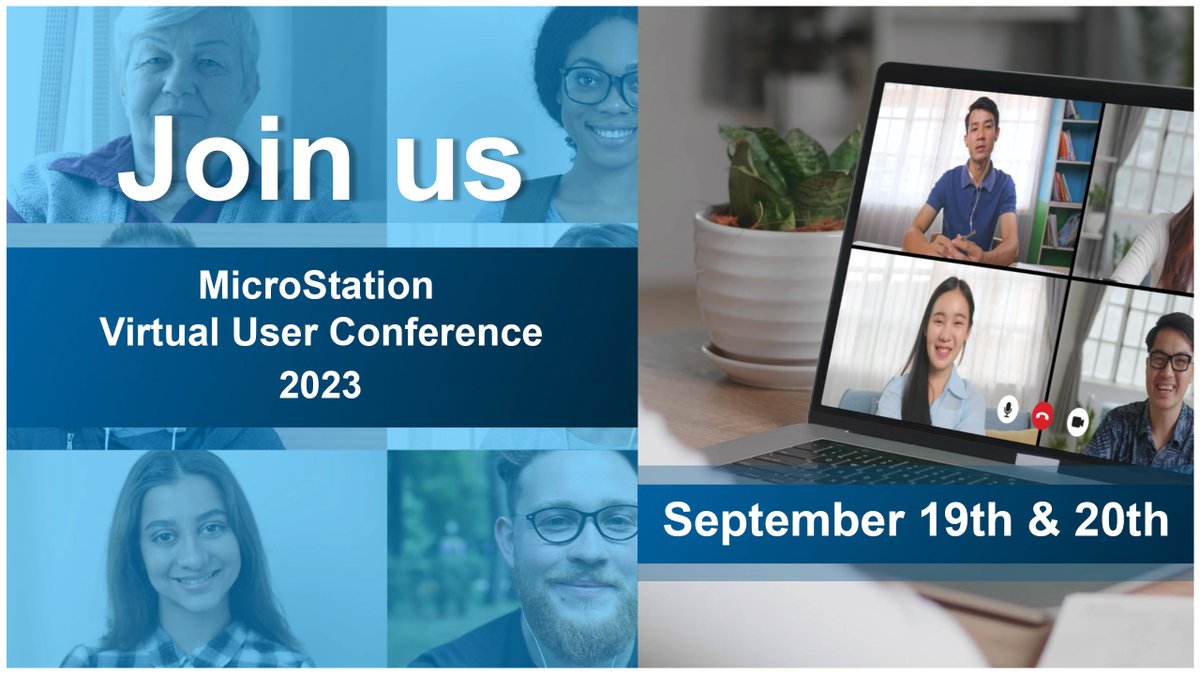 Join us

MicroStation
Virtual User Conference
2023

September 19th & 20th